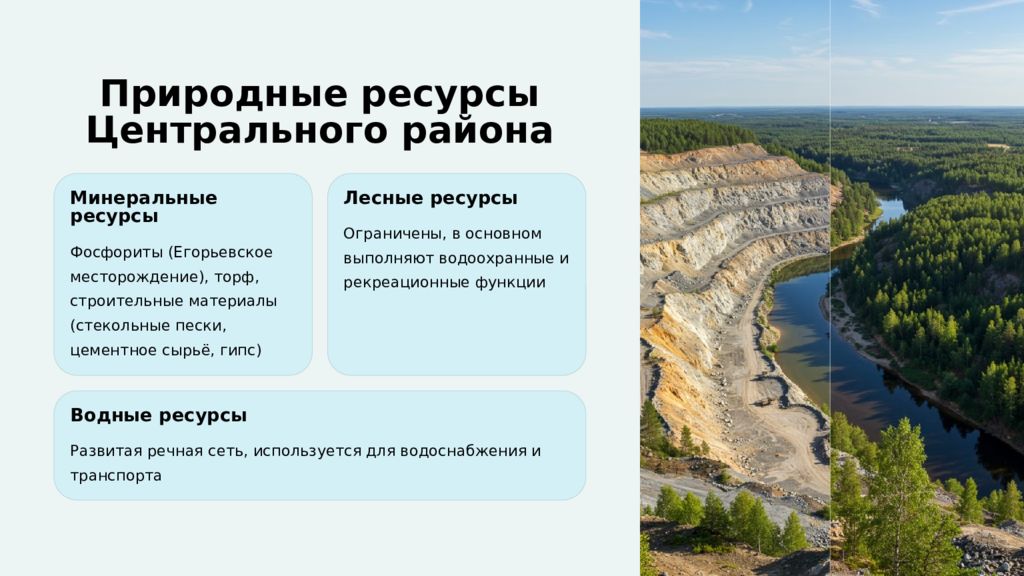 Природные ресурсы Центрального района

Минеральные ресурсы

Фосфориты (Егорьевское месторождение), торф, строительные материалы (стекольные пески, цементное сырьё, гипс)

Лесные ресурсы

Ограничены, в основном выполняют водоохранные и рекреационные функции

Водные ресурсы

Развитая речная сеть, используется для водоснабжения и транспорта